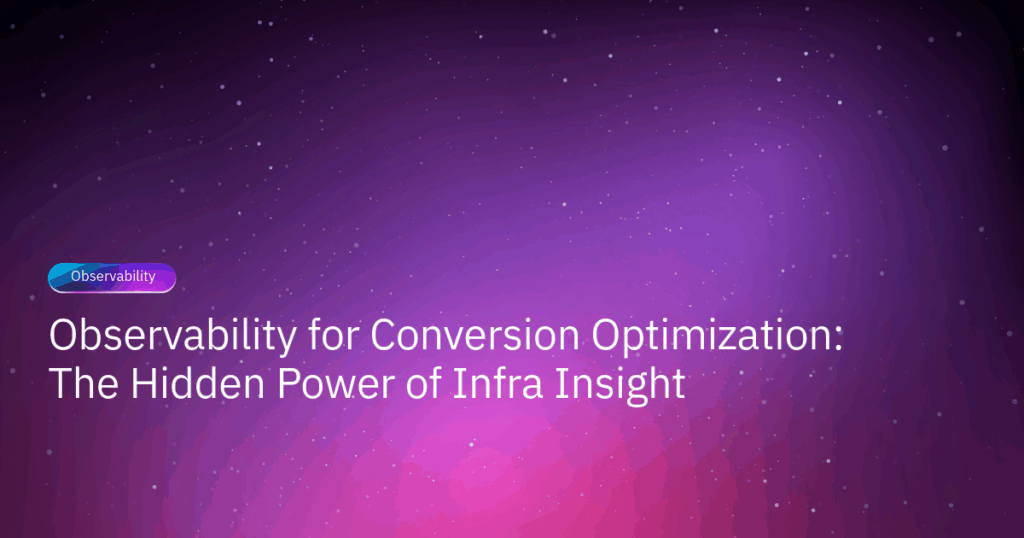 Observability

Observability for Conversion Optimization: The Hidden Power of Infra Insight